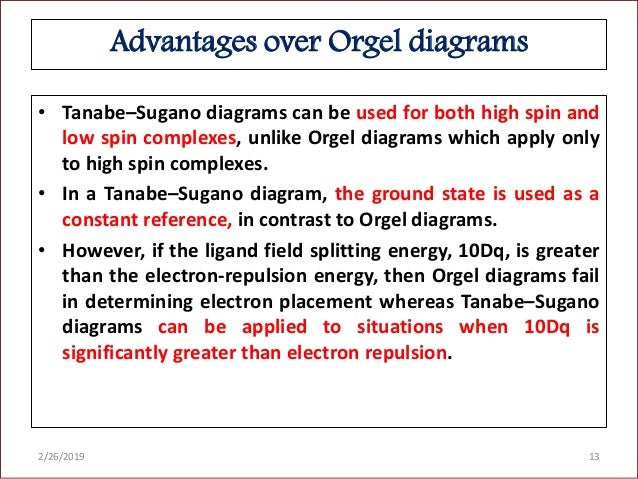 Advantages over Orgel diagrams

• Tanabe–Sugano diagrams can be used for both high spin and low spin complexes, unlike Orgel diagrams which apply only to high spin complexes.

• In a Tanabe–Sugano diagram, the ground state is used as a constant reference, in contrast to Orgel diagrams.

• However, if the ligand field splitting energy, 10Dq, is greater than the electron-repulsion energy, then Orgel diagrams fail in determining electron placement whereas Tanabe–Sugano diagrams can be applied to situations when 10Dq is significantly greater than electron repulsion.

2/26/2019

13